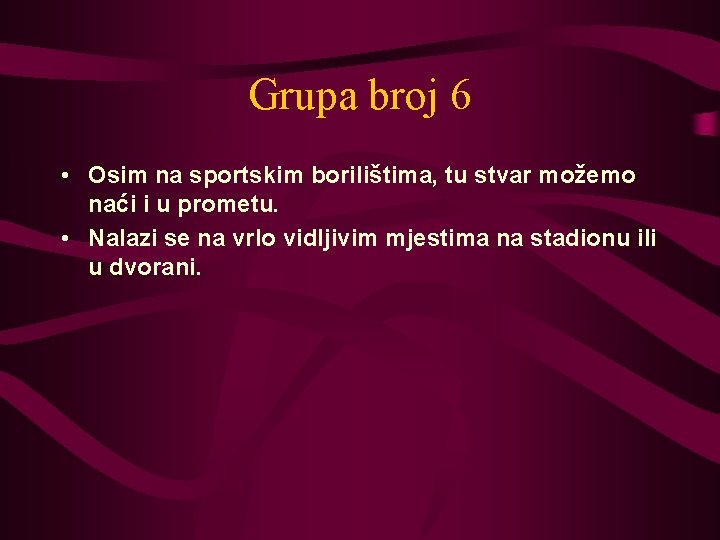 Grupa broj 6

• Osim na sportskim borilištima, tu stvar možemo naći i u prometu.
• Nalazi se na vrlo vidljivim mjestima na stadionu ili u dvorani.